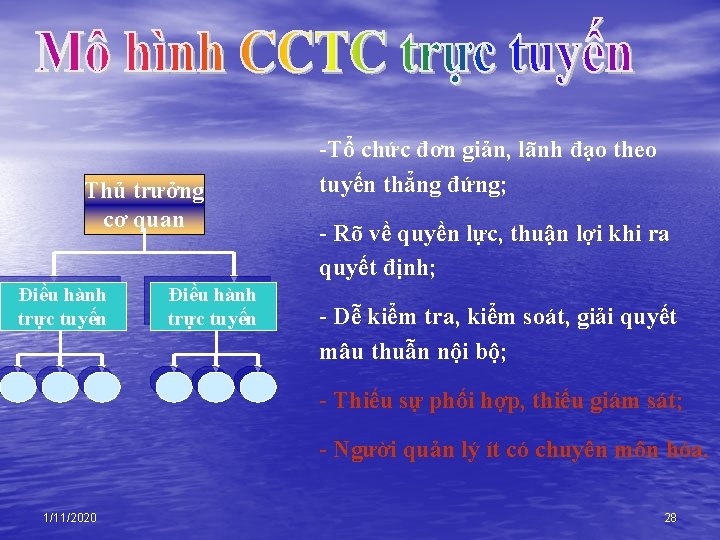 Mô hình CCTC trực tuyến

Thủ trưởng cơ quan

Điều hành trực tuyến

Điều hành trực tuyến

-Tổ chức đơn giản, lãnh đạo theo tuyến thẳng đứng;

- Rõ về quyền lực, thuận lợi khi ra quyết định;

- Dễ kiểm tra, kiểm soát, giải quyết mâu thuẫn nội bộ;

- Thiếu sự phối hợp, thiếu giám sát;

- Người quản lý ít có chuyên môn hóa.

1/11/2020

28